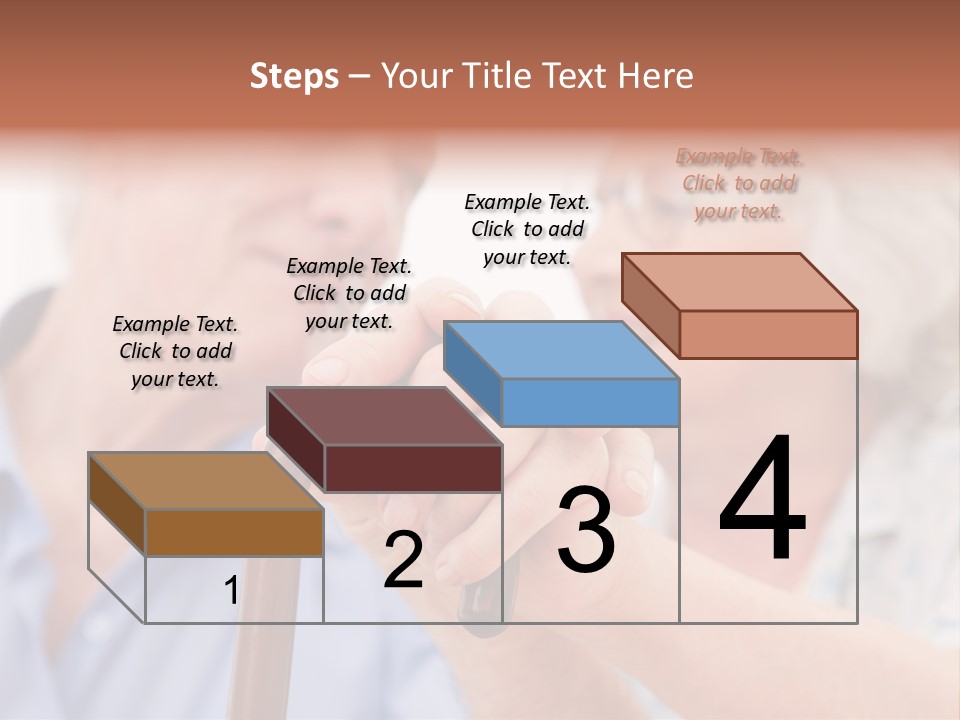 Steps – Your Title Text Here

Example Text. Click to add your text.

Example Text. Click to add your text.

Example Text. Click to add your text.

Example Text. Click to add your text.

1

2

3

4